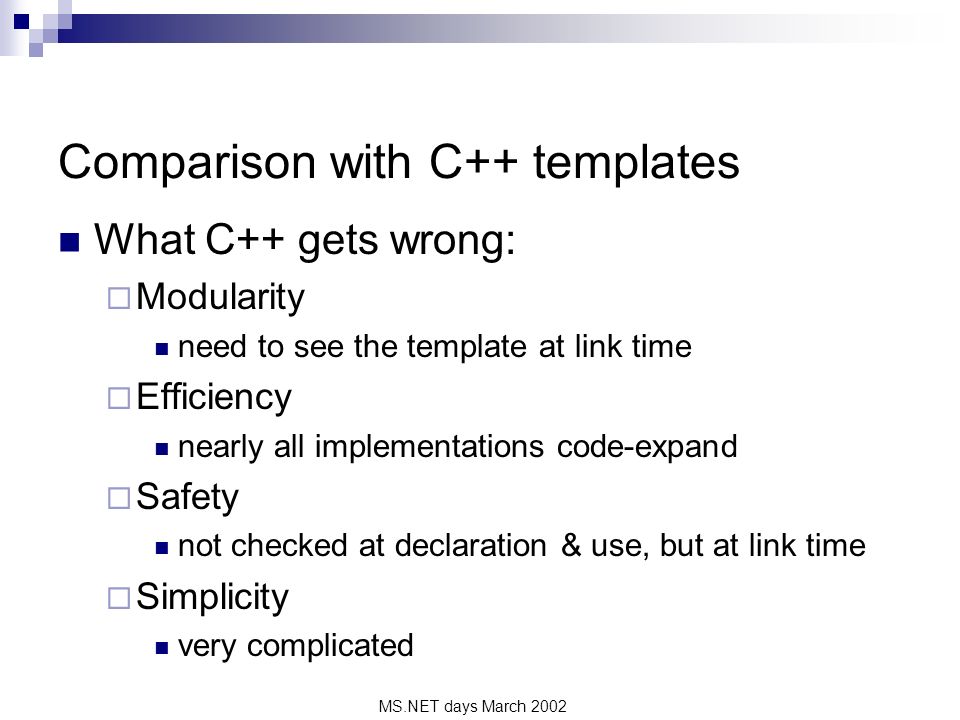 Comparison with C++ templates

What C++ gets wrong:

Modularity

need to see the template at link time

Efficiency

nearly all implementations code-expand

Safety

not checked at declaration & use, but at link time

Simplicity

very complicated

MS.NET days March 2002